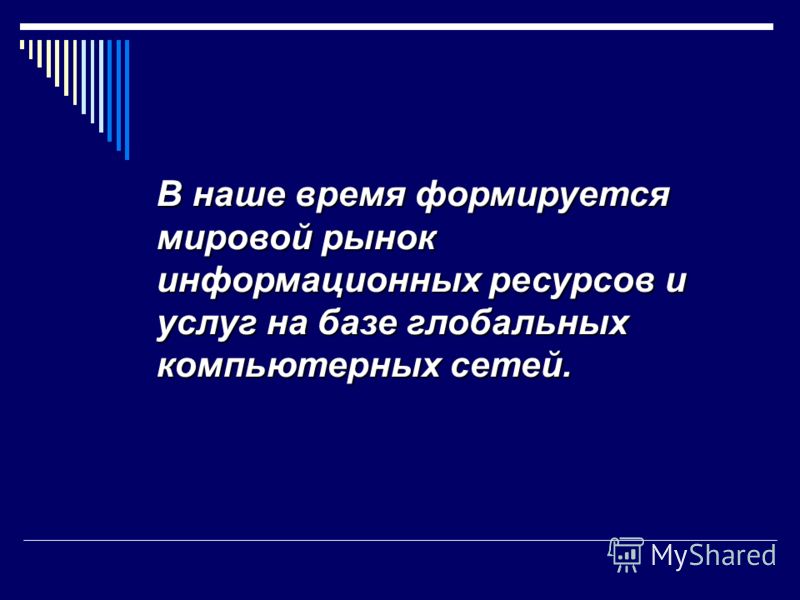 В наше время формируется мировой рынок информационных ресурсов и услуг на базе глобальных компьютерных сетей.

MyShared